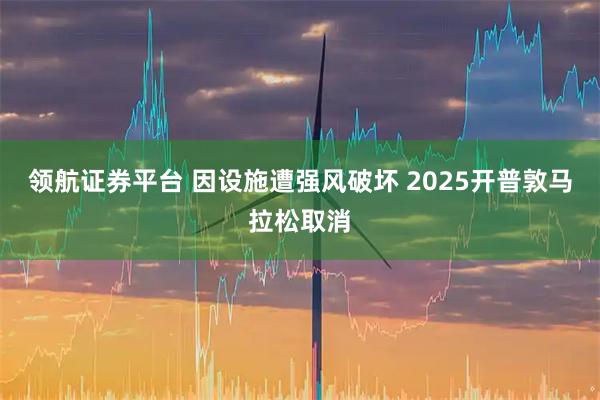 领航证券平台 因设施遭强风破坏 2025开普敦马拉松取消